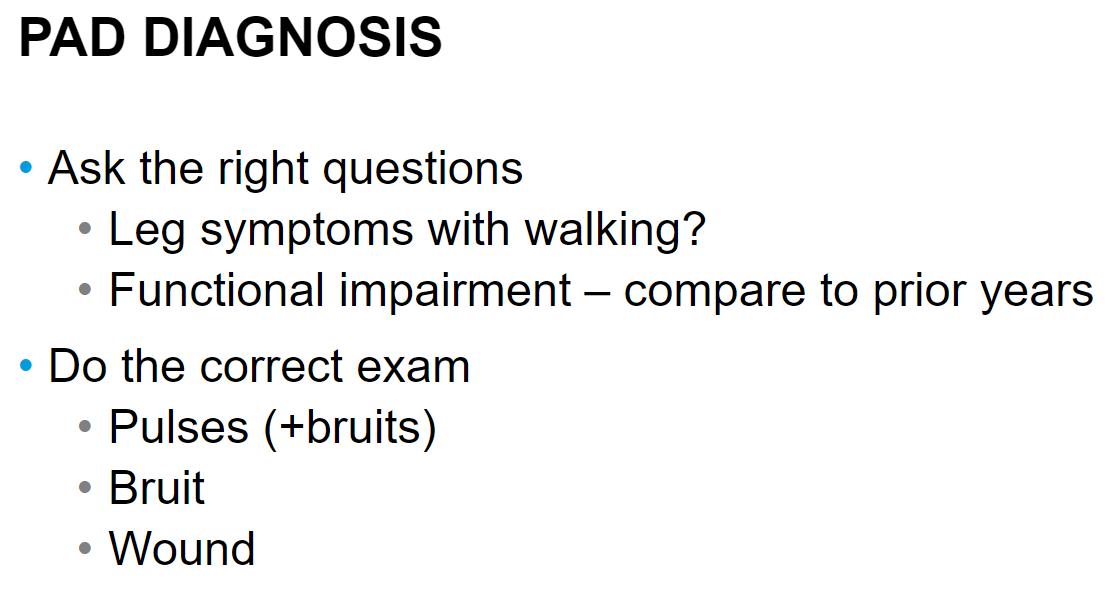 PAD DIAGNOSIS

• Ask the right questions
  • Leg symptoms with walking?
  • Functional impairment – compare to prior years
• Do the correct exam
  • Pulses (+bruits)
  • Bruit
  • Wound